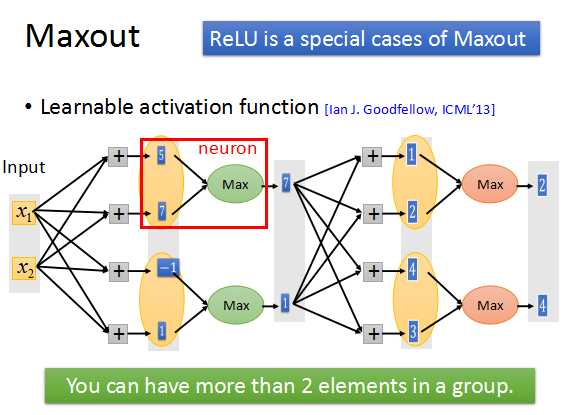 Maxout

ReLU is a special cases of Maxout

• Learnable activation function [Ian J. Goodfellow, ICML'13]

Input

$x_1$

$x_2$

+

+

+

+

5

7

$-1$

1

neuron

Max

Max

7

1

+

+

+

+

1

2

4

3

Max

Max

2

4

You can have more than 2 elements in a group.